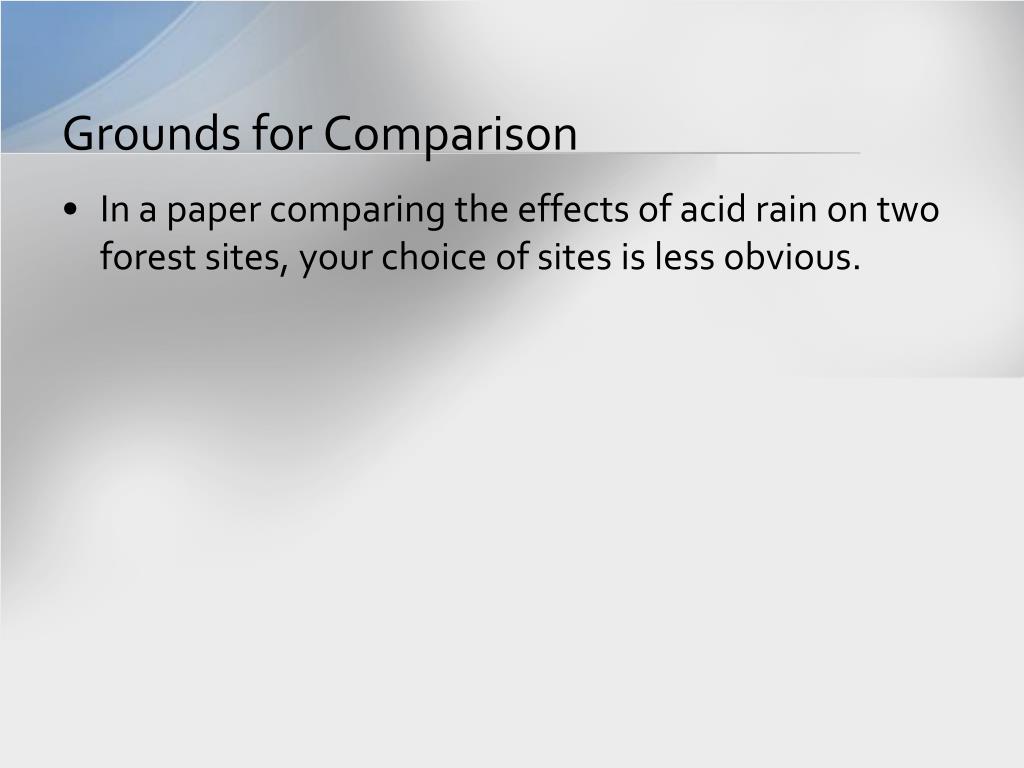 Grounds for Comparison

• In a paper comparing the effects of acid rain on two forest sites, your choice of sites is less obvious.